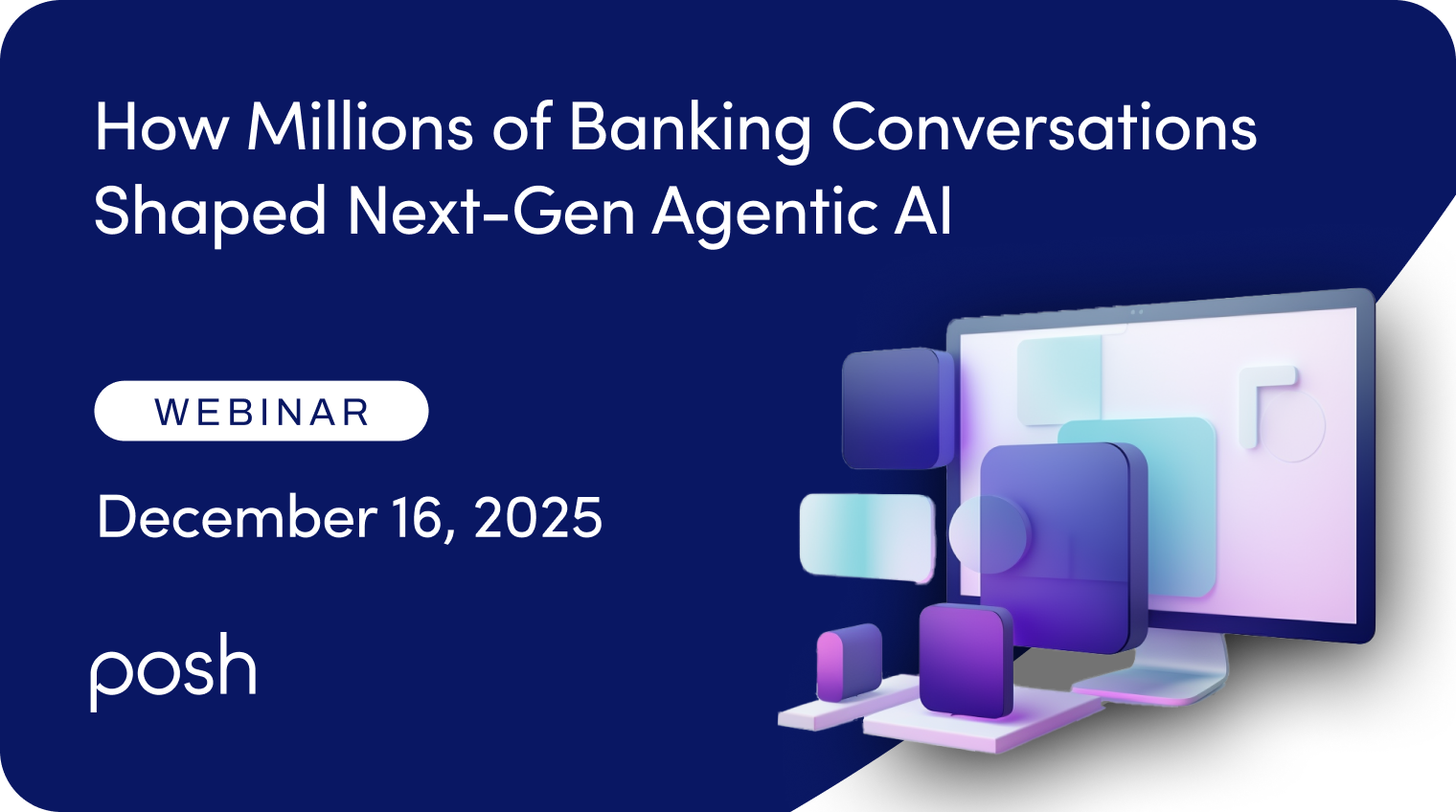 How Millions of Banking Conversations Shaped Next-Gen Agentic AI

WEBINAR

December 16, 2025

posh